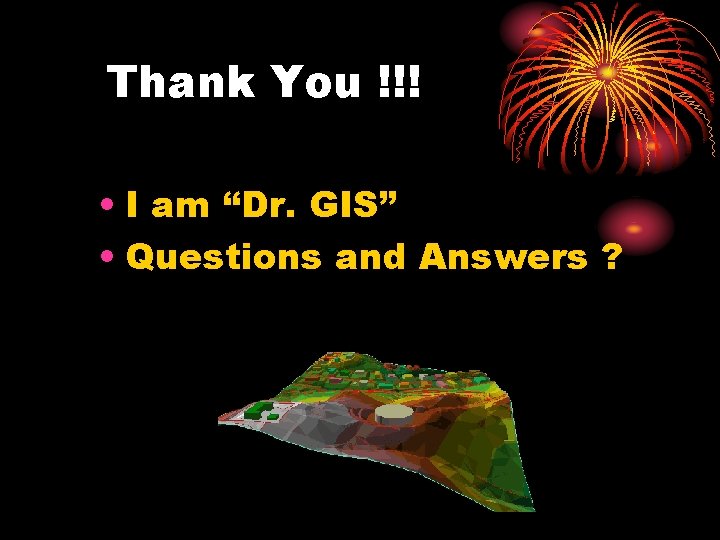 Thank You !!!

• I am “Dr. GIS”
• Questions and Answers ?